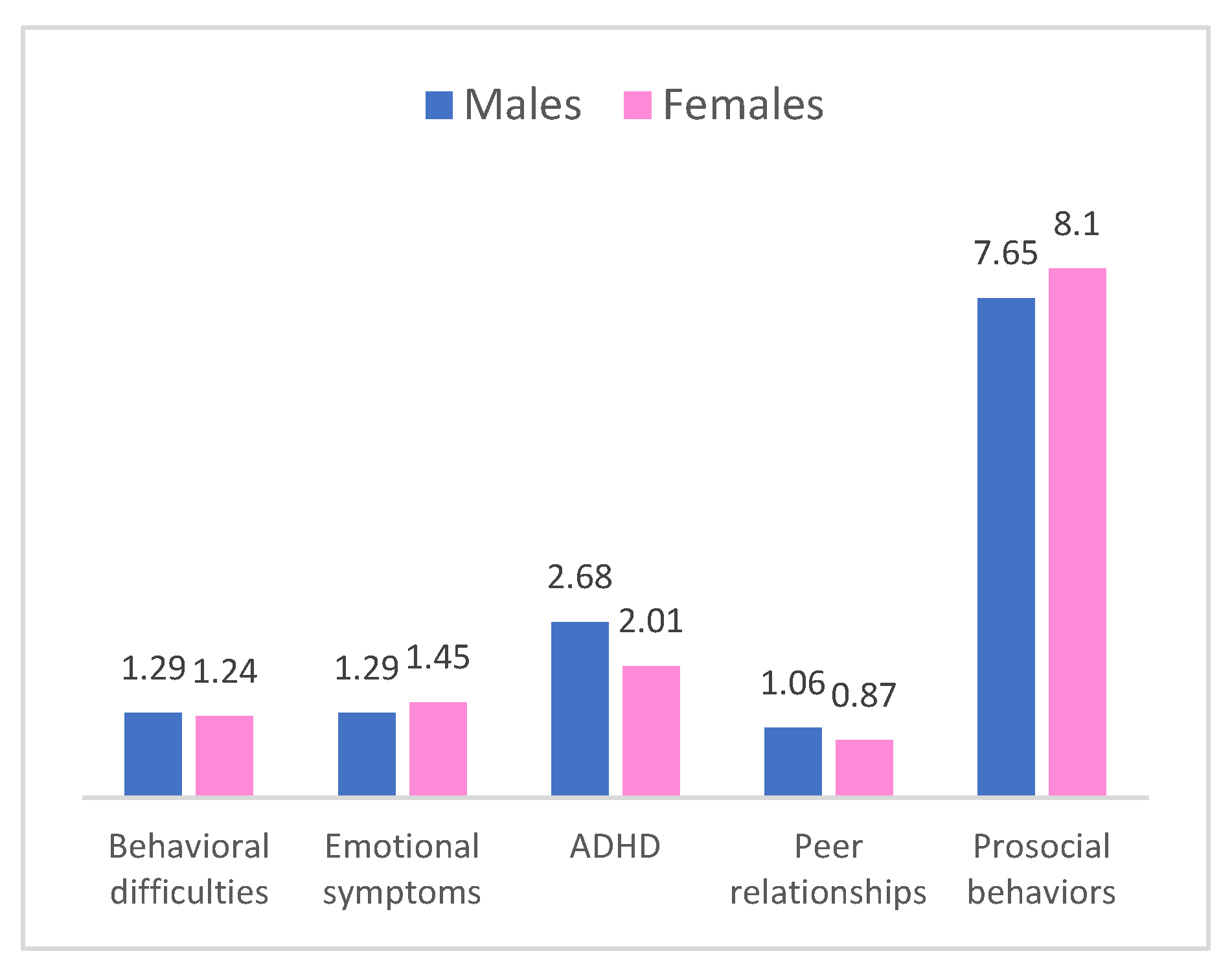 Males Females

1.29 1.24
1.29 1.45
2.68 2.01
1.06 0.87
7.65 8.1

Behavioral difficulties
Emotional symptoms
ADHD
Peer relationships
Prosocial behaviors